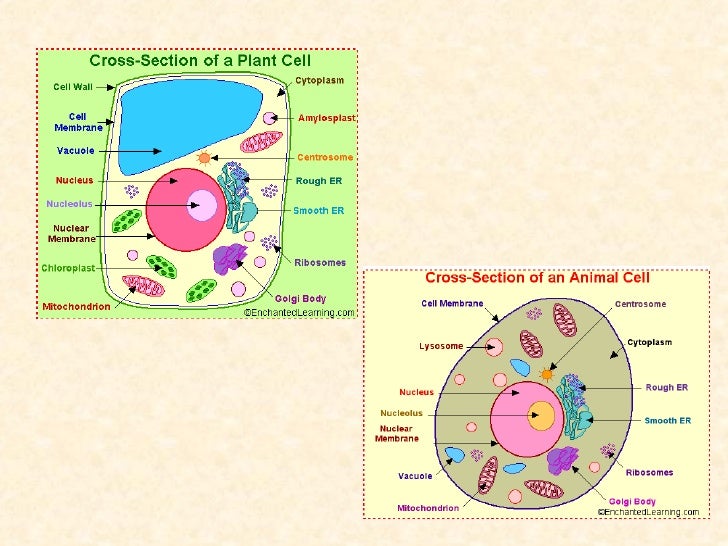 Cross-Section of a Plant Cell

Cell Wall
Cell Membrane
Vacuole
Nucleus
Nucleolus
Nuclear Membrane
Chloroplast
Mitochondrion
Cytoplasm
Amylosplast
Centrosome
Rough ER
Smooth ER
Ribosomes
Golgi Body
©EnchantedLearning.com

Cross-Section of an Animal Cell

Cell Membrane
Lysosome
Nucleus
Nucleolus
Nuclear Membrane
Vacuole
Mitochondrion
Centrosome
Cytoplasm
Rough ER
Smooth ER
Ribosomes
Golgi Body
©EnchantedLearning.com